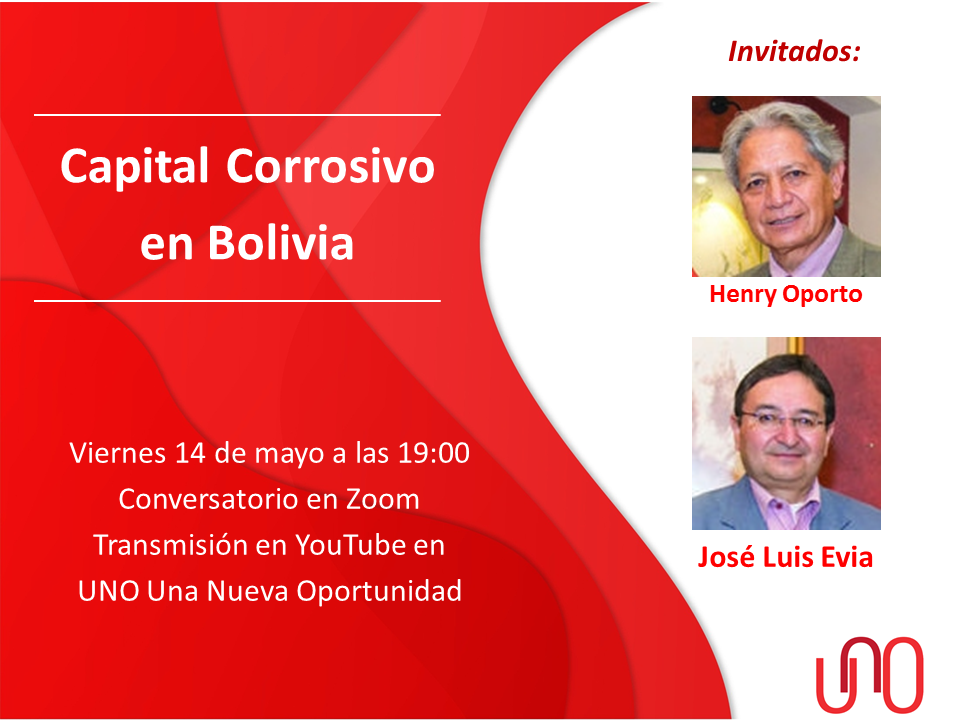 Capital Corrosivo en Bolivia

Viernes 14 de mayo a las 19:00
Conversatorio en Zoom
Transmisión en YouTube en
UNO Una Nueva Oportunidad

Invitados:

Henry Oporto

José Luis Evia

UNO